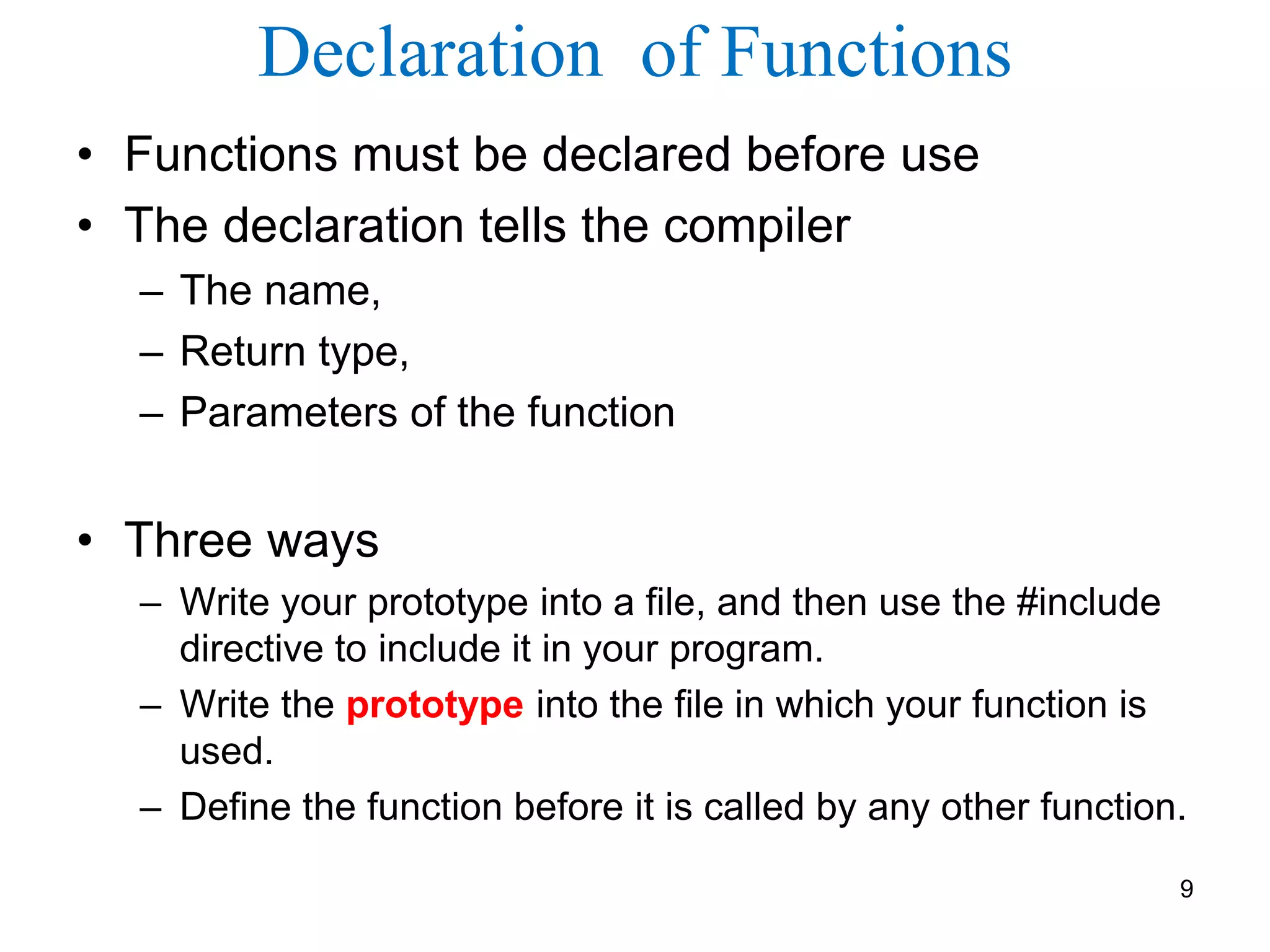 Declaration of Functions

• Functions must be declared before use
• The declaration tells the compiler
– The name,
– Return type,
– Parameters of the function

• Three ways
– Write your prototype into a file, and then use the #include directive to include it in your program.
– Write the prototype into the file in which your function is used.
– Define the function before it is called by any other function.

9